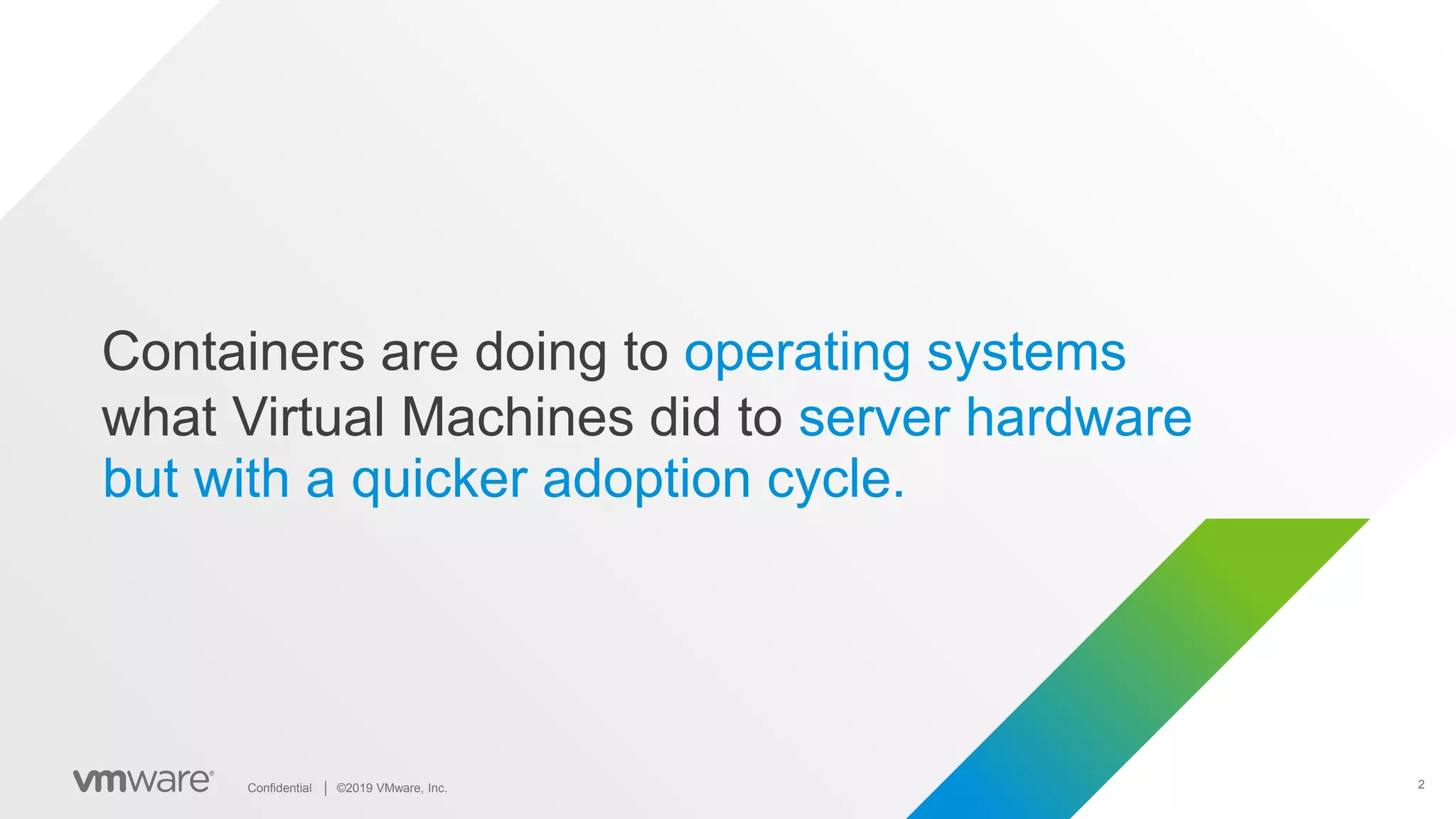 Containers are doing to operating systems what Virtual Machines did to server hardware but with a quicker adoption cycle.

vmware®

Confidential | ©2019 VMware, Inc.

2